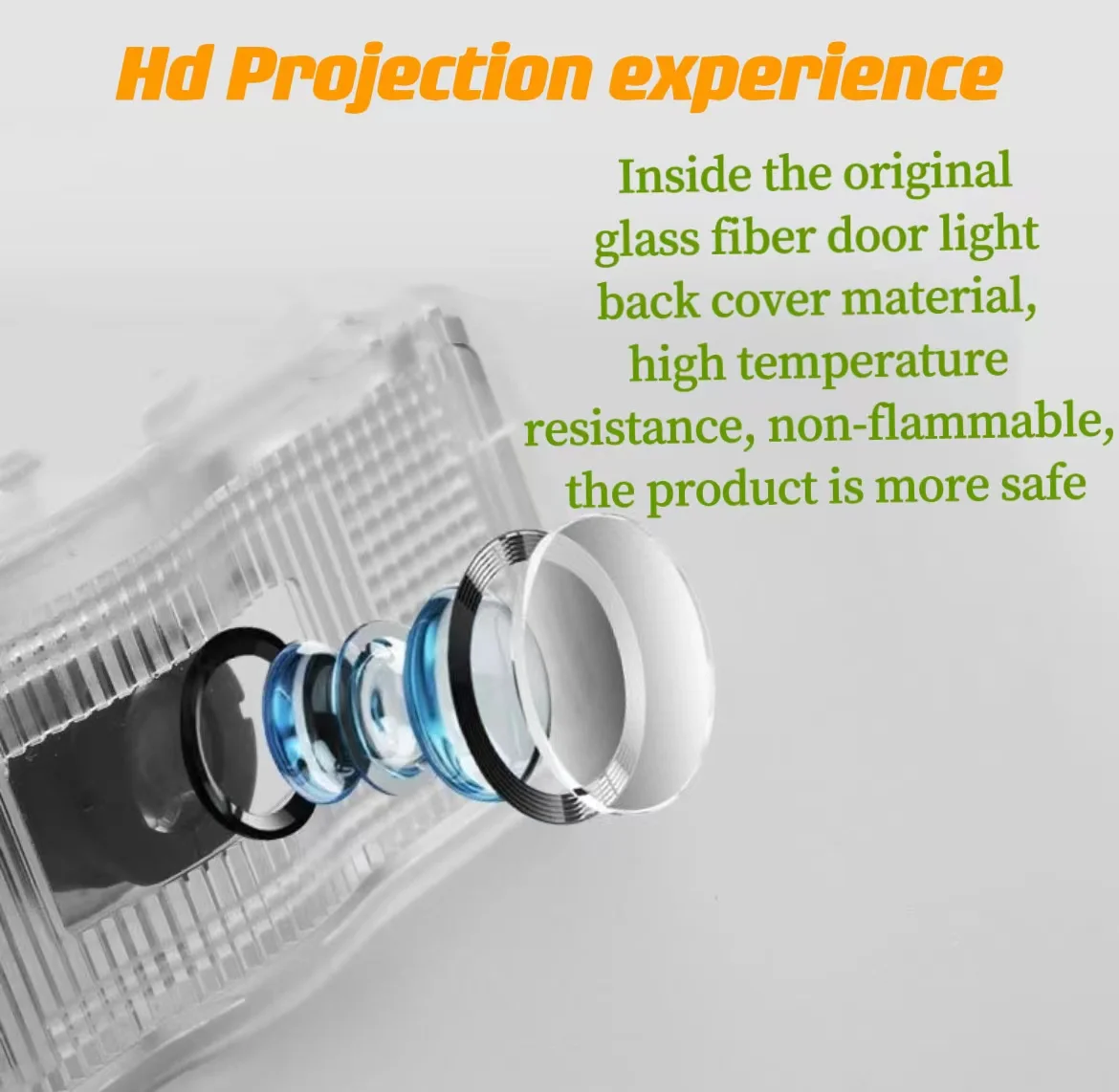 Hd Projection experience

Inside the original glass fiber door light back cover material, high temperature resistance, non-flammable, the product is more safe